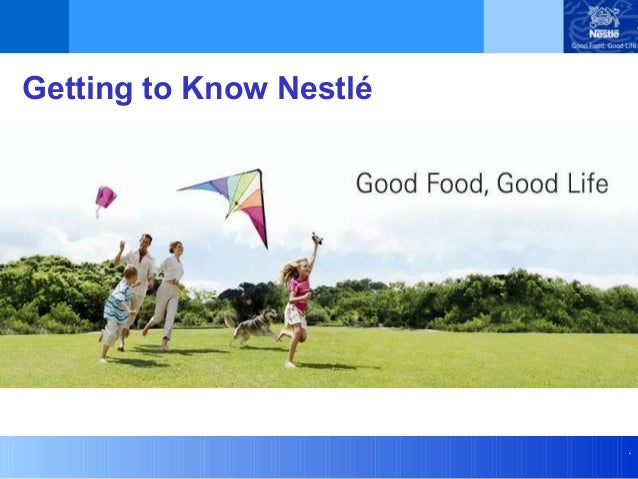 Nestlé
Good Food, Good Life

Getting to Know Nestlé

Good Food, Good Life